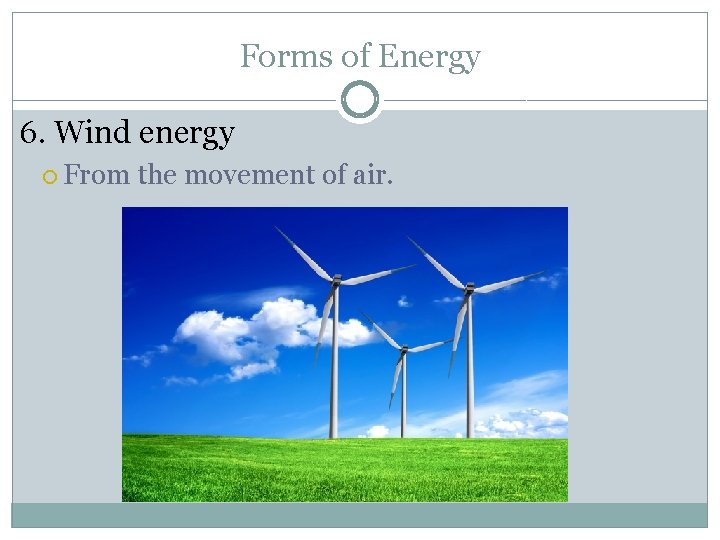 Forms of Energy

6. Wind energy

From the movement of air.